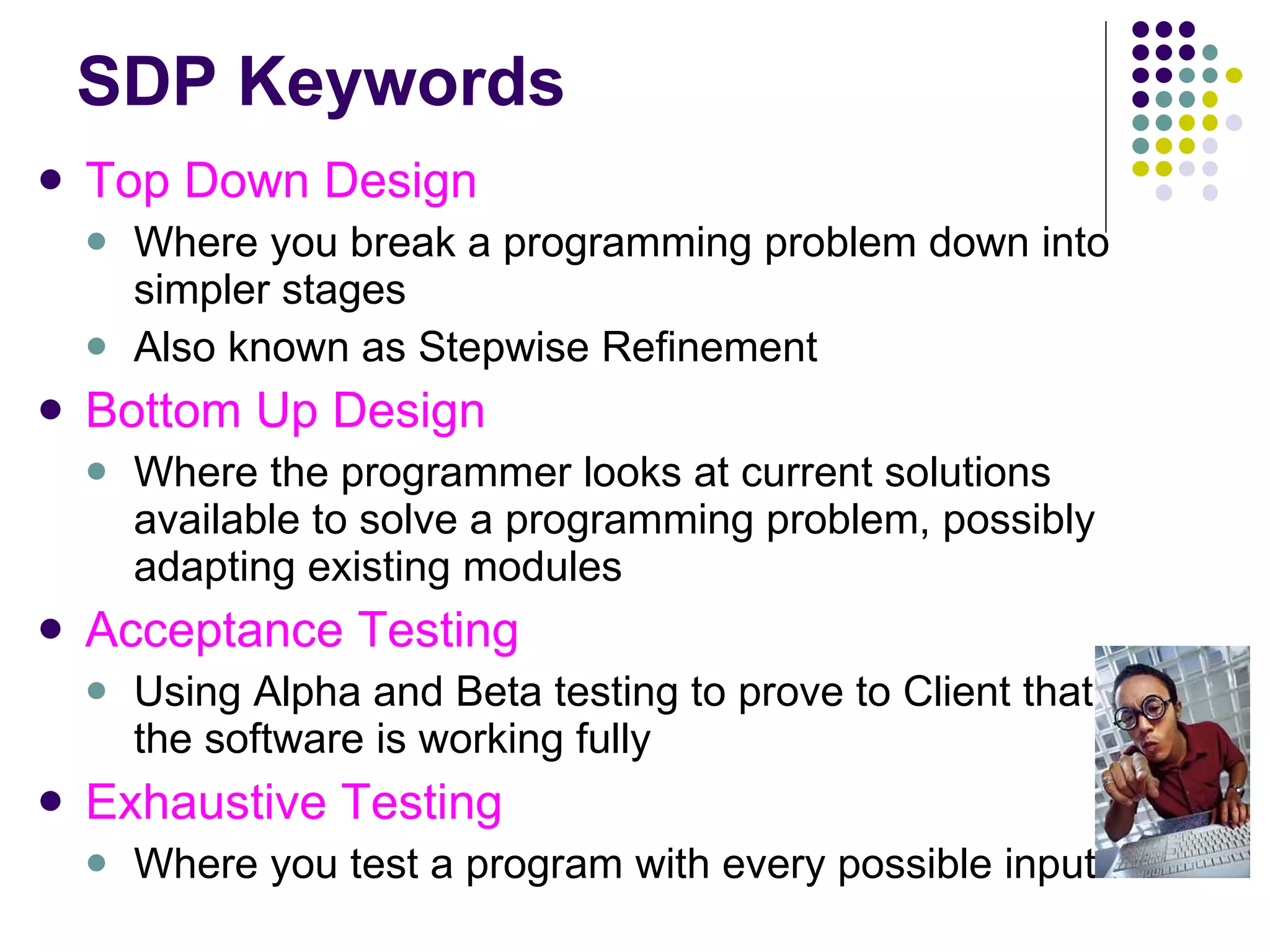 SDP Keywords

- Top Down Design
  - Where you break a programming problem down into simpler stages
  - Also known as Stepwise Refinement
- Bottom Up Design
  - Where the programmer looks at current solutions available to solve a programming problem, possibly adapting existing modules
- Acceptance Testing
  - Using Alpha and Beta testing to prove to Client that the software is working fully
- Exhaustive Testing
  - Where you test a program with every possible input